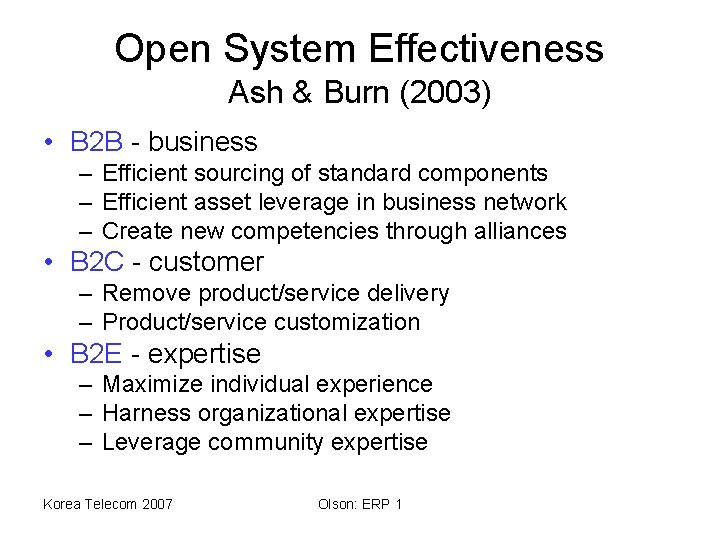 Open System Effectiveness
Ash & Burn (2003)

• B2B - business
– Efficient sourcing of standard components
– Efficient asset leverage in business network
– Create new competencies through alliances
• B2C - customer
– Remove product/service delivery
– Product/service customization
• B2E - expertise
– Maximize individual experience
– Harness organizational expertise
– Leverage community expertise

Korea Telecom 2007 Olson: ERP 1